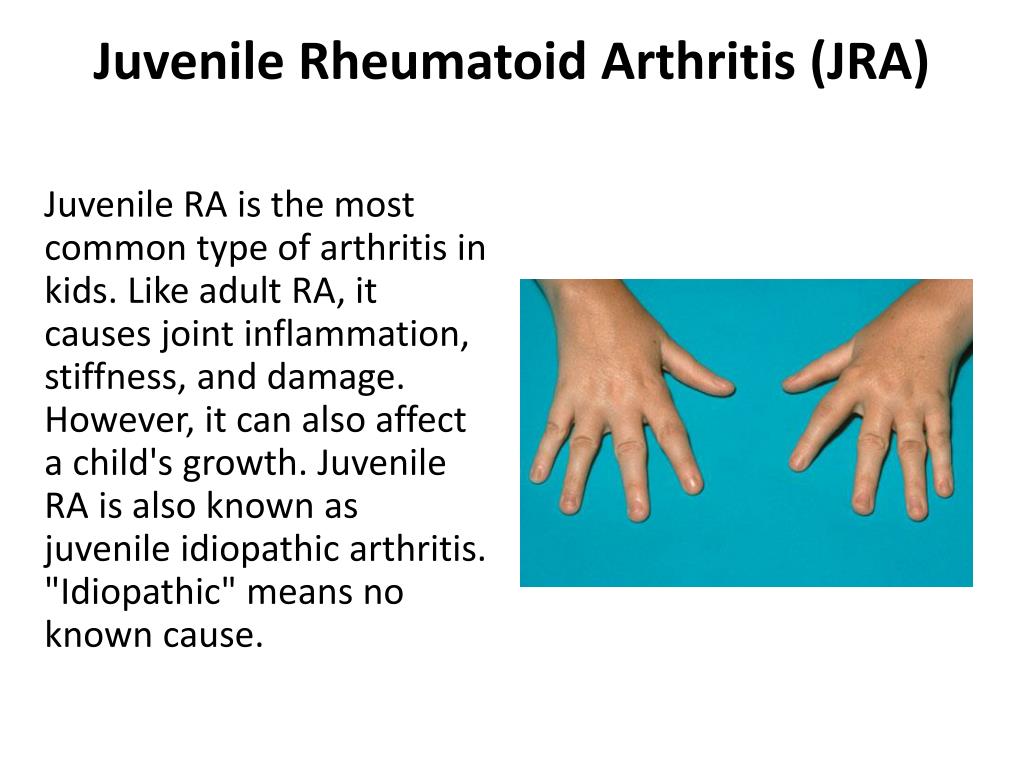 Juvenile Rheumatoid Arthritis (JRA)

Juvenile RA is the most common type of arthritis in kids. Like adult RA, it causes joint inflammation, stiffness, and damage. However, it can also affect a child's growth. Juvenile RA is also known as juvenile idiopathic arthritis. "Idiopathic" means no known cause.